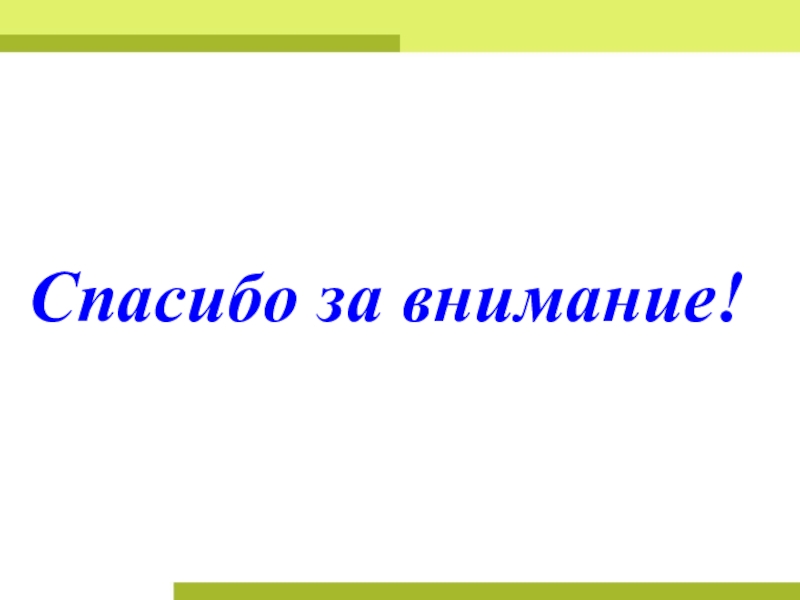 Спасибо за внимание!